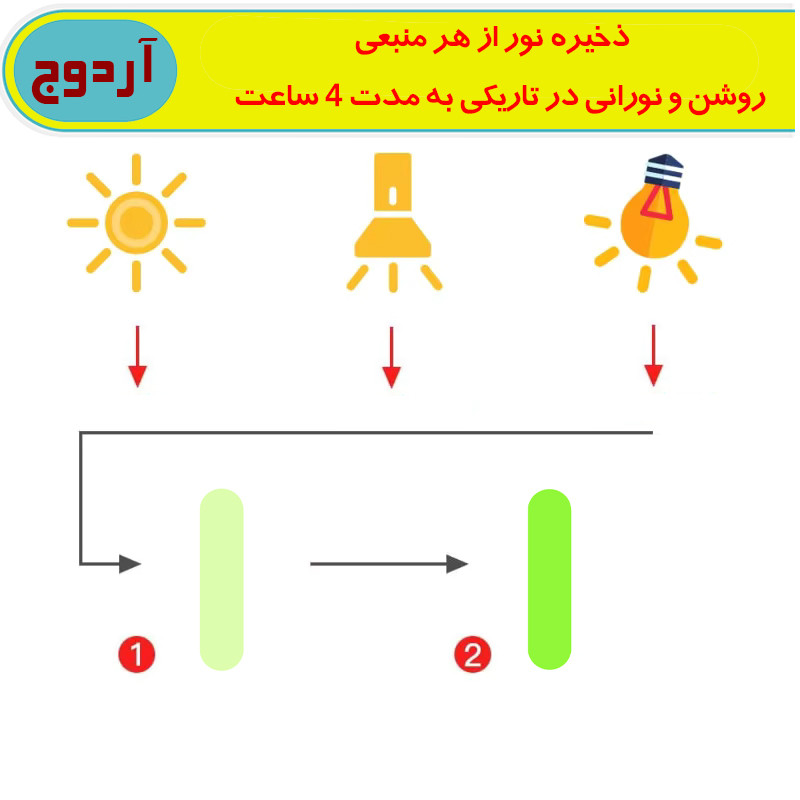 آردوج

ذخیره نور از هر منبعی
روشن و نورانی در تاریکی به مدت 4 ساعت

1

2